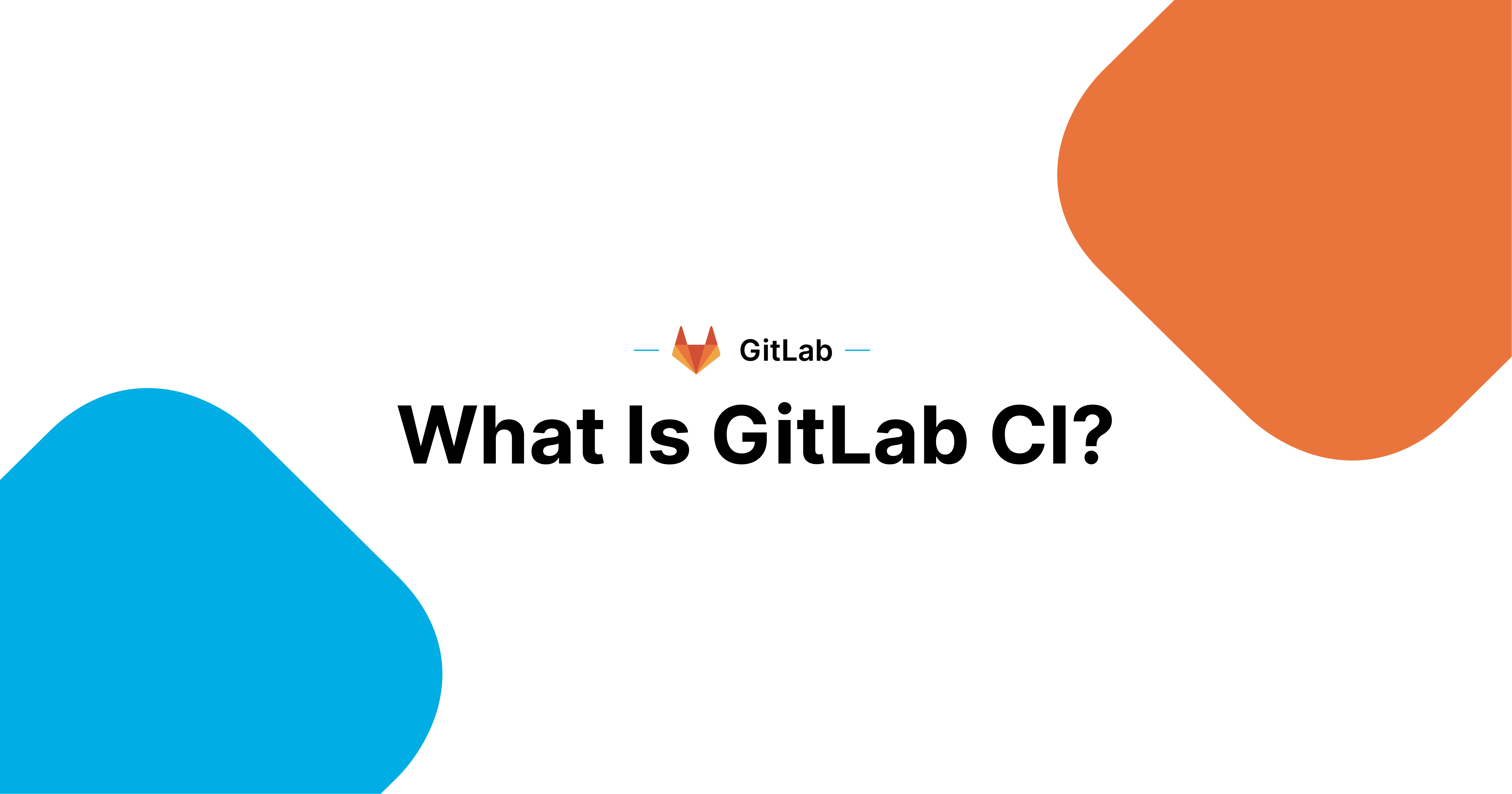 GitLab

What Is GitLab CI?